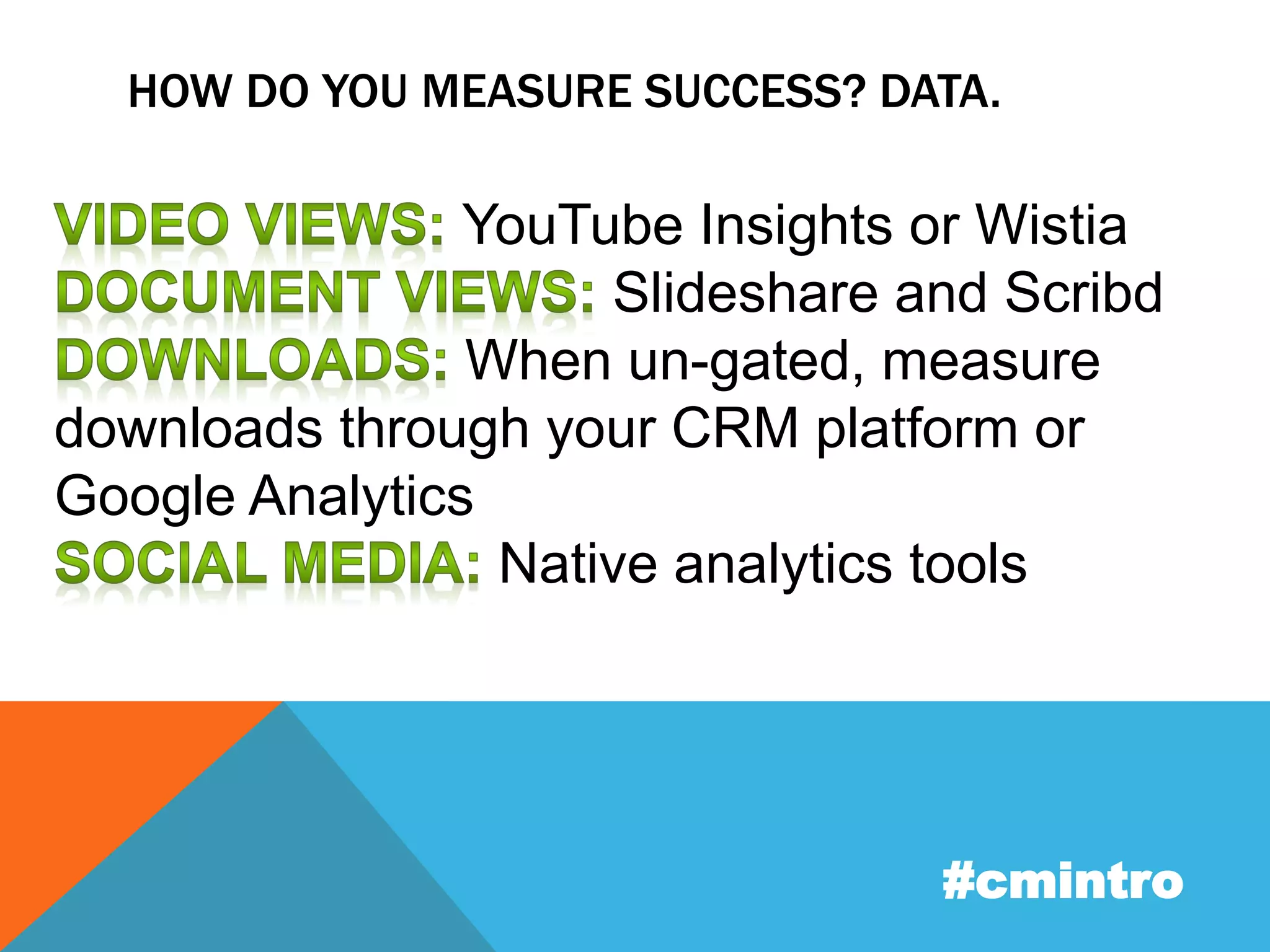 HOW DO YOU MEASURE SUCCESS? DATA.

VIDEO VIEWS: YouTube Insights or Wistia
DOCUMENT VIEWS: Slideshare and Scribd
DOWNLOADS: When un-gated, measure downloads through your CRM platform or Google Analytics
SOCIAL MEDIA: Native analytics tools

#cmintro